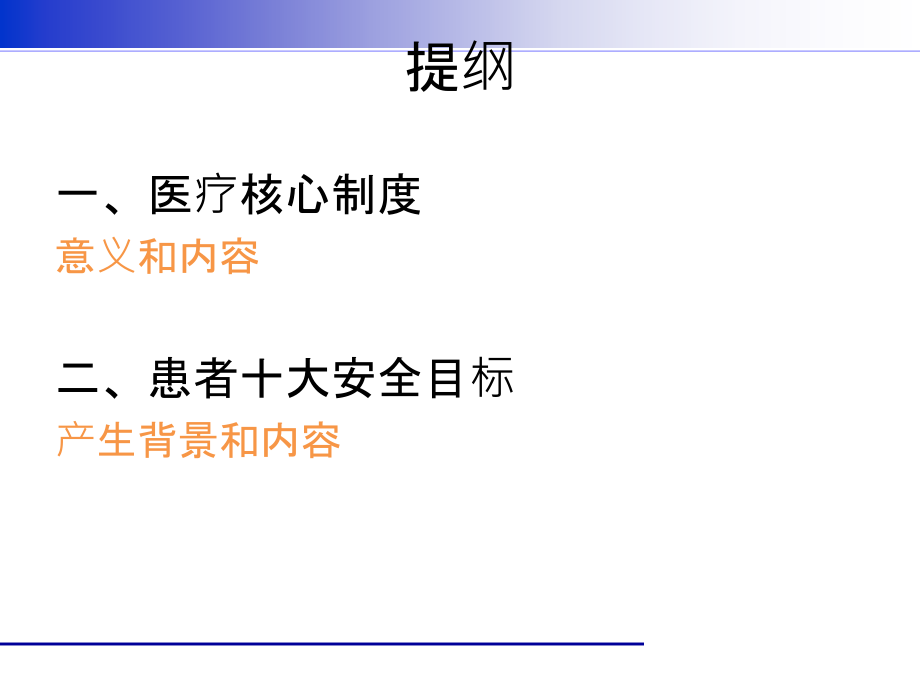 提纲

一、医疗核心制度
意义和内容

二、患者十大安全目标
产生背景和内容